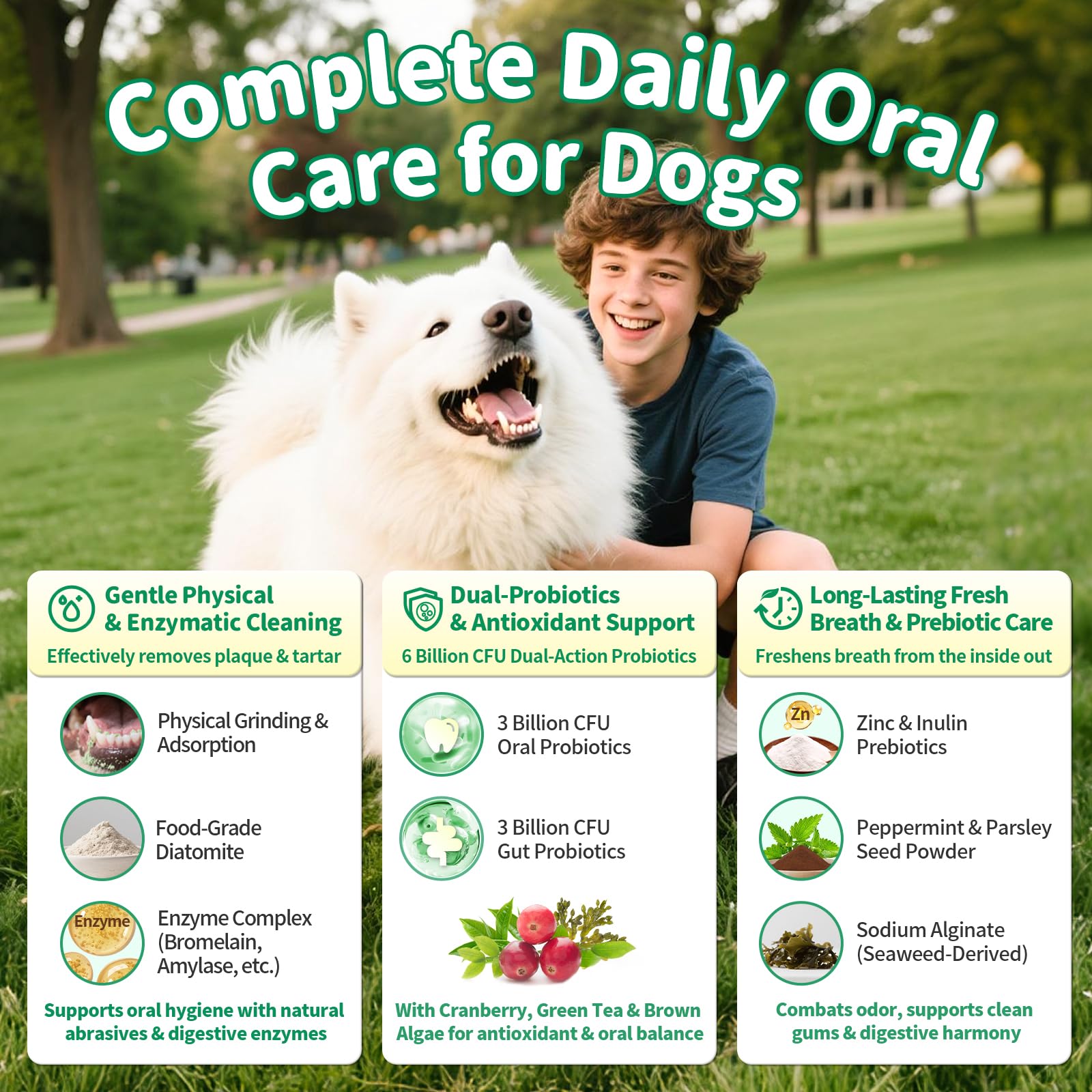 Complete Daily Oral Care for Dogs

Gentle Physical & Enzymatic Cleaning
Effectively removes plaque & tartar

Physical Grinding & Adsorption

Food-Grade Diatomite

Enzyme

Enzyme Complex (Bromelain, Amylase, etc.)

Supports oral hygiene with natural abrasives & digestive enzymes

Dual-Probiotics & Antioxidant Support
6 Billion CFU Dual-Action Probiotics

3 Billion CFU Oral Probiotics

3 Billion CFU Gut Probiotics

With Cranberry, Green Tea & Brown Algae for antioxidant & oral balance

Long-Lasting Fresh Breath & Prebiotic Care
Freshens breath from the inside out

Zn

Zinc & Inulin Prebiotics

Peppermint & Parsley Seed Powder

Sodium Alginate (Seaweed-Derived)

Combats odor, supports clean gums & digestive harmony